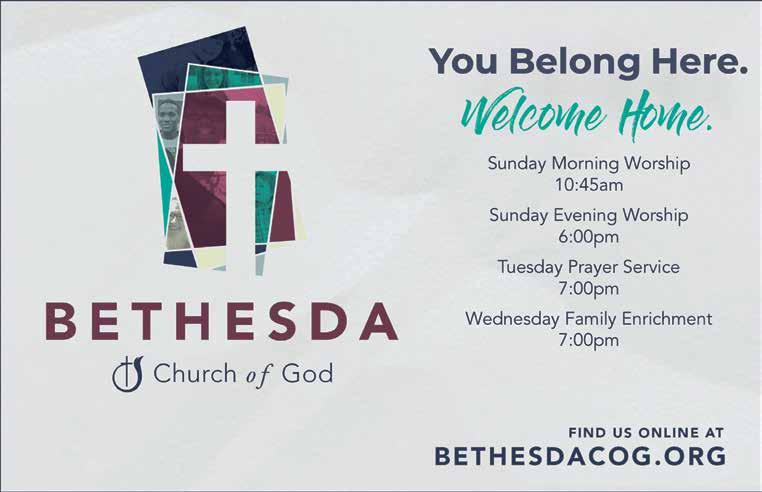 BETHESDA
Church of God

You Belong Here.
Welcome Home.

Sunday Morning Worship
10:45am

Sunday Evening Worship
6:00pm

Tuesday Prayer Service
7:00pm

Wednesday Family Enrichment
7:00pm

FIND US ONLINE AT
BETHESDACOG.ORG